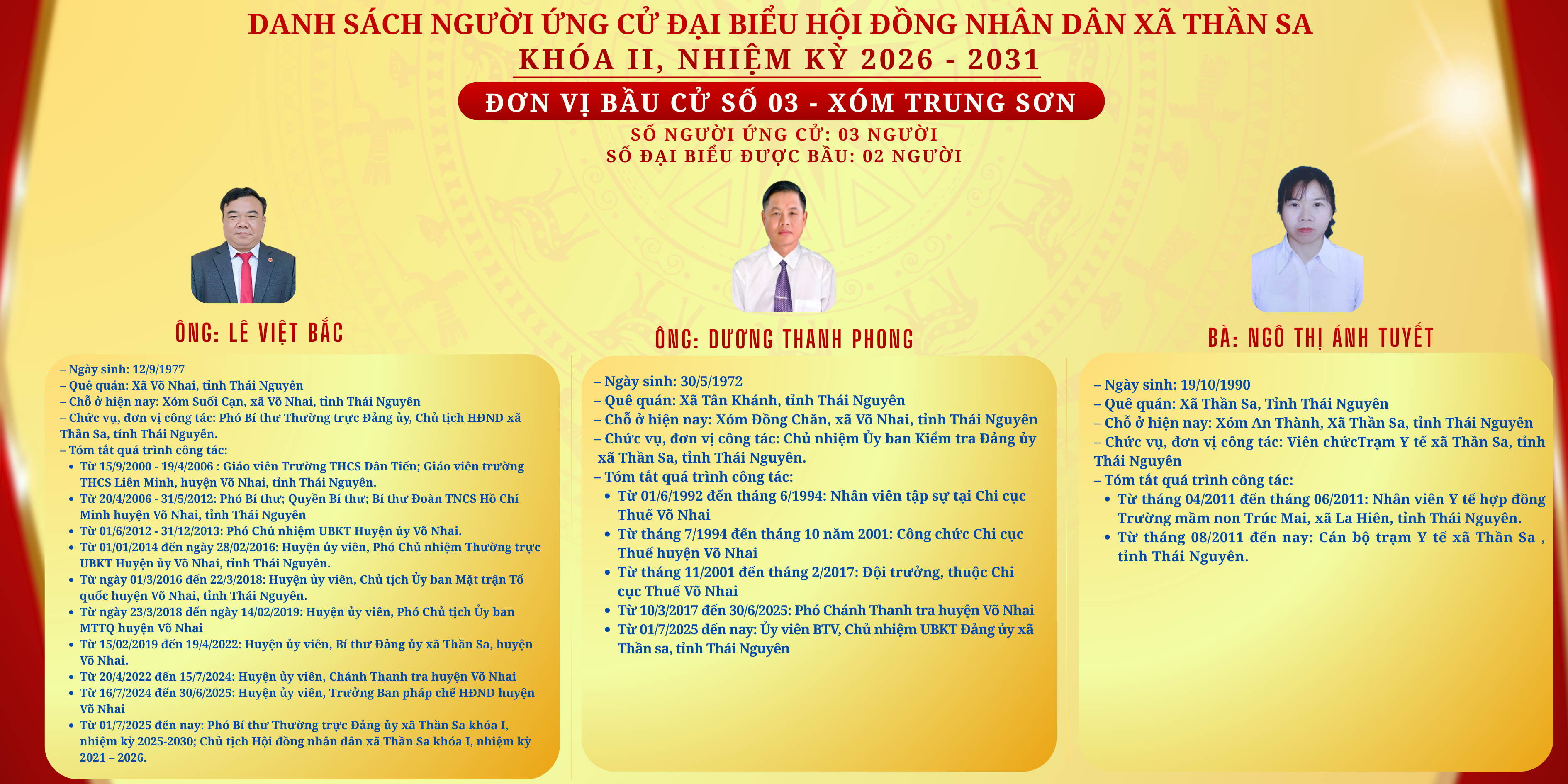 DANH SÁCH NGƯỜI ỨNG CỬ ĐẠI BIỂU HỘI ĐỒNG NHÂN DÂN XÃ THẦN SA
KHÓA II, NHIỆM KỲ 2026 - 2031

ĐƠN VỊ BẦU CỬ SỐ 03 - XÓM TRUNG SƠN
SỐ NGƯỜI ỨNG CỬ: 03 NGƯỜI
SỐ ĐẠI BIỂU ĐƯỢC BẦU: 02 NGƯỜI

ÔNG: LÊ VIỆT BẮC

– Ngày sinh: 12/9/1977
– Quê quán: Xã Võ Nhai, tỉnh Thái Nguyên
– Chỗ ở hiện nay: Xóm Suối Cạn, xã Võ Nhai, tỉnh Thái Nguyên
– Chức vụ, đơn vị công tác: Phó Bí thư Thường trực Đảng ủy, Chủ tịch HĐND xã Thần Sa, tỉnh Thái Nguyên.
– Tóm tắt quá trình công tác:
• Từ 15/9/2000 - 19/4/2006 : Giáo viên Trường THCS Dân Tiến; Giáo viên trường THCS Liên Minh, huyện Võ Nhai, tỉnh Thái Nguyên.
• Từ 20/4/2006 - 31/5/2012: Phó Bí thư; Quyền Bí thư; Bí thư Đoàn TNCS Hồ Chí Minh huyện Võ Nhai, tỉnh Thái Nguyên
• Từ 01/6/2012 - 31/12/2013: Phó Chủ nhiệm UBKT Huyện ủy Võ Nhai.
• Từ 01/01/2014 đến ngày 28/02/2016: Huyện ủy viên, Phó Chủ nhiệm Thường trực UBKT Huyện ủy Võ Nhai, tỉnh Thái Nguyên.
• Từ ngày 01/3/2016 đến 22/3/2018: Huyện ủy viên, Chủ tịch Ủy ban Mặt trận Tổ quốc huyện Võ Nhai, tỉnh Thái Nguyên.
• Từ ngày 23/3/2018 đến ngày 14/02/2019: Huyện ủy viên, Phó Chủ tịch Ủy ban MTTQ huyện Võ Nhai
• Từ 15/02/2019 đến 19/4/2022: Huyện ủy viên, Bí thư Đảng ủy xã Thần Sa, huyện Võ Nhai.
• Từ 20/4/2022 đến 15/7/2024: Huyện ủy viên, Chánh Thanh tra huyện Võ Nhai
• Từ 16/7/2024 đến 30/6/2025: Huyện ủy viên, Trưởng Ban pháp chế HĐND huyện Võ Nhai
• Từ 01/7/2025 đến nay: Phó Bí thư Thường trực Đảng ủy xã Thần Sa khóa I, nhiệm kỳ 2025-2030; Chủ tịch Hội đồng nhân dân xã Thần Sa khóa I, nhiệm kỳ 2021 – 2026.

ÔNG: DƯƠNG THANH PHONG

– Ngày sinh: 30/5/1972
– Quê quán: Xã Tân Khánh, tỉnh Thái Nguyên
– Chỗ ở hiện nay: Xóm Đồng Chăn, xã Võ Nhai, tỉnh Thái Nguyên
– Chức vụ, đơn vị công tác: Chủ nhiệm Ủy ban Kiểm tra Đảng ủy xã Thần Sa, tỉnh Thái Nguyên.
– Tóm tắt quá trình công tác:
• Từ 01/6/1992 đến tháng 6/1994: Nhân viên tập sự tại Chi cục Thuế Võ Nhai
• Từ tháng 7/1994 đến tháng 10 năm 2001: Công chức Chi cục Thuế huyện Võ Nhai
• Từ tháng 11/2001 đến tháng 2/2017: Đội trưởng, thuộc Chi cục Thuế Võ Nhai
• Từ 10/3/2017 đến 30/6/2025: Phó Chánh Thanh tra huyện Võ Nhai
• Từ 01/7/2025 đến nay: Ủy viên BTV, Chủ nhiệm UBKT Đảng ủy xã Thần sa, tỉnh Thái Nguyên

BÀ: NGÔ THỊ ÁNH TUYẾT

– Ngày sinh: 19/10/1990
– Quê quán: Xã Thần Sa, Tỉnh Thái Nguyên
– Chỗ ở hiện nay: Xóm An Thành, Xã Thần Sa, tỉnh Thái Nguyên
– Chức vụ, đơn vị công tác: Viên chứcTrạm Y tế xã Thần Sa, tỉnh Thái Nguyên
– Tóm tắt quá trình công tác:
• Từ tháng 04/2011 đến tháng 06/2011: Nhân viên Y tế hợp đồng Trường mầm non Trúc Mai, xã La Hiên, tỉnh Thái Nguyên.
• Từ tháng 08/2011 đến nay: Cán bộ trạm Y tế xã Thần Sa , tỉnh Thái Nguyên.